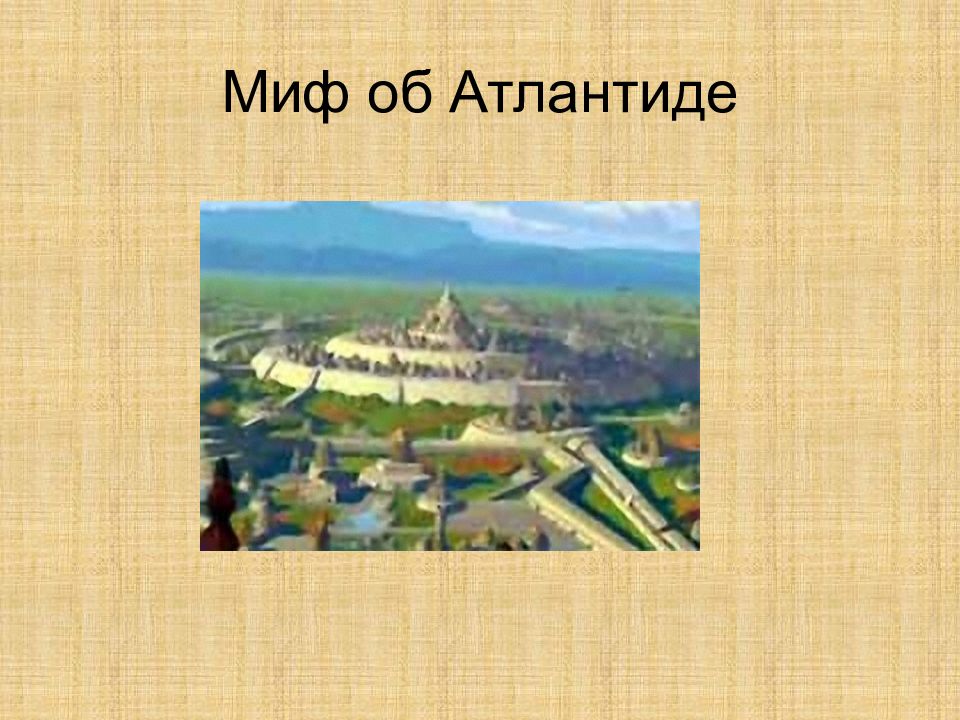 Миф об Атлантиде